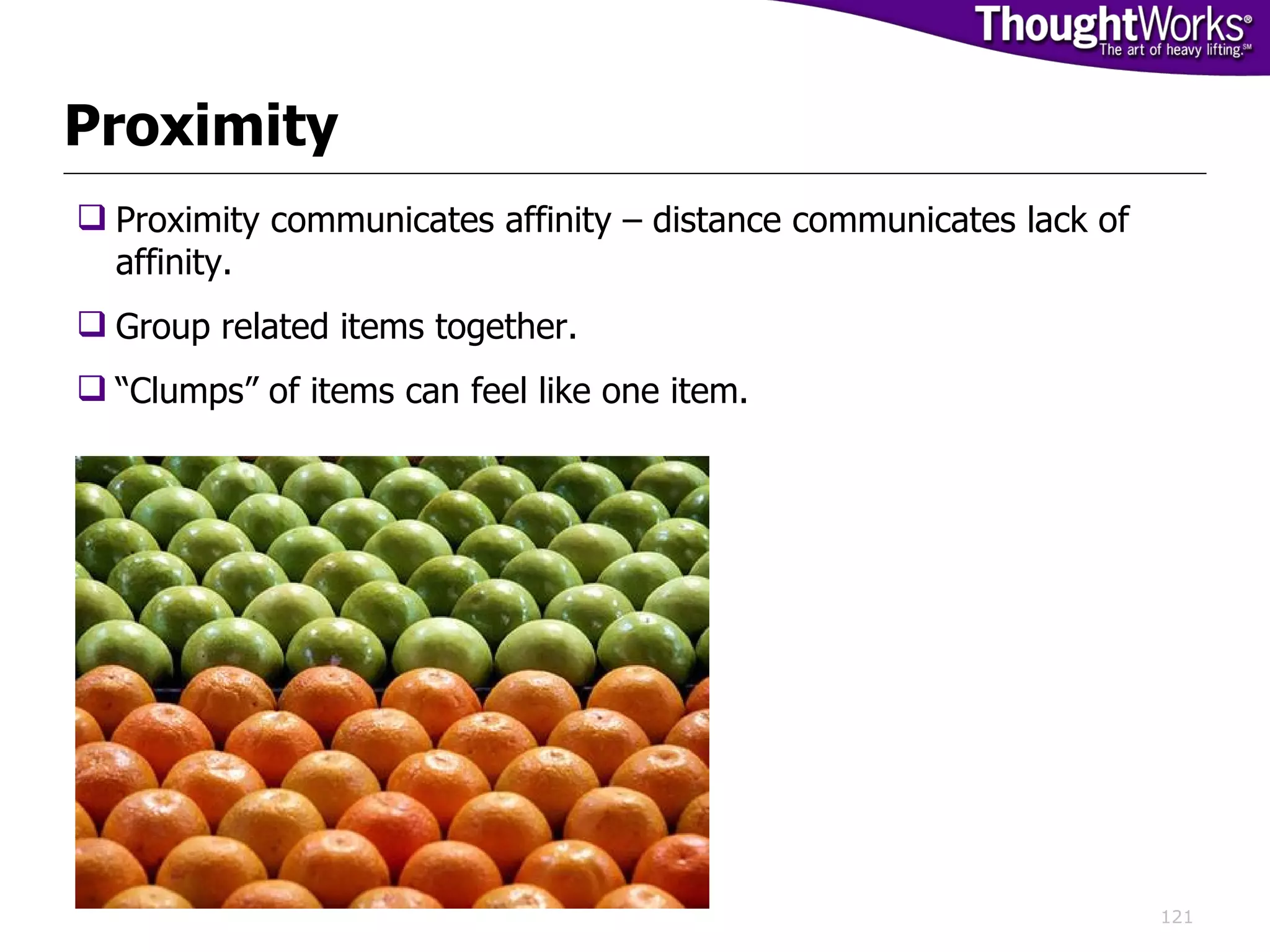 ThoughtWorks®
The art of heavy lifting.℠

Proximity

❑ Proximity communicates affinity – distance communicates lack of affinity.

❑ Group related items together.

❑ "Clumps" of items can feel like one item.

121